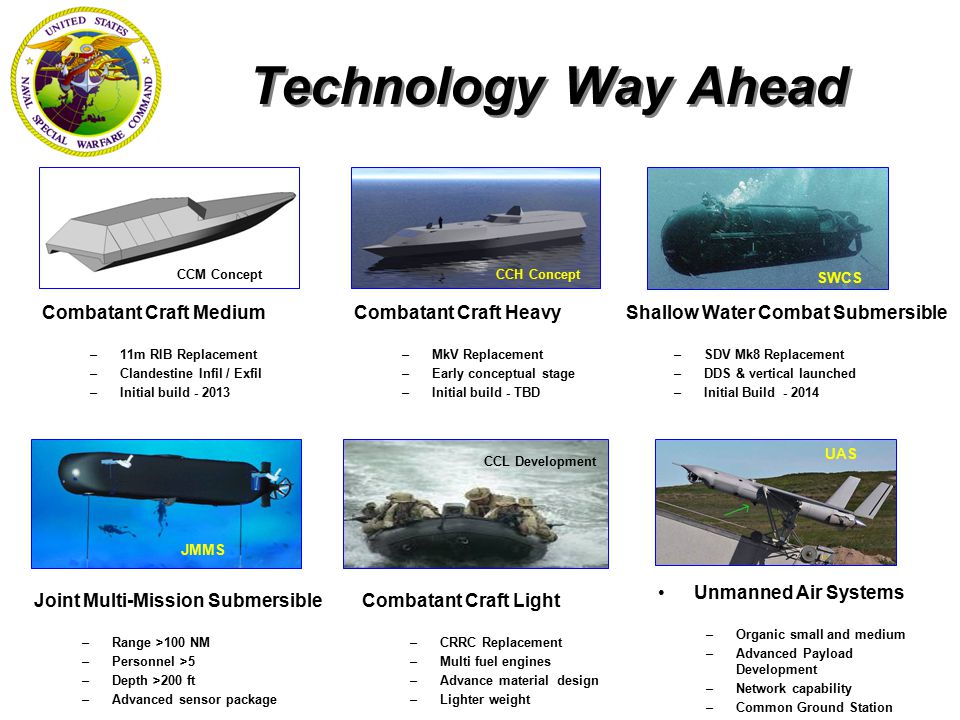 UNITED STATES NAVAL SPECIAL WARFARE COMMAND

Technology Way Ahead

CCM Concept

Combatant Craft Medium

– 11m RIB Replacement
– Clandestine Infil / Exfil
– Initial build - 2013

CCH Concept

Combatant Craft Heavy

– MkV Replacement
– Early conceptual stage
– Initial build - TBD

SWCS

Shallow Water Combat Submersible

– SDV Mk8 Replacement
– DDS & vertical launched
– Initial Build - 2014

JMMS

Joint Multi-Mission Submersible

– Range >100 NM
– Personnel >5
– Depth >200 ft
– Advanced sensor package

CCL Development

Combatant Craft Light

– CRRC Replacement
– Multi fuel engines
– Advance material design
– Lighter weight

UAS

• Unmanned Air Systems

– Organic small and medium
– Advanced Payload Development
– Network capability
– Common Ground Station